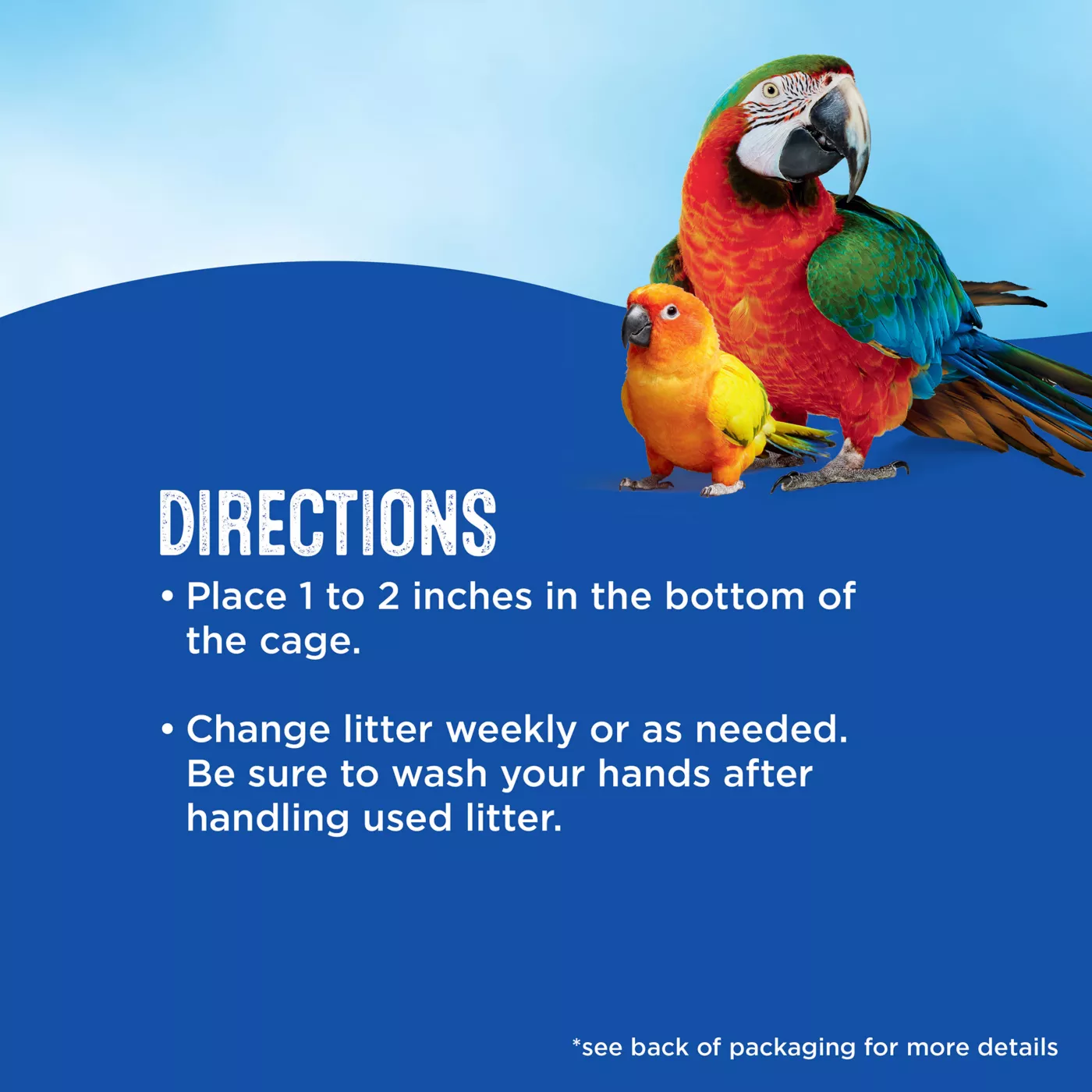 DIRECTIONS

• Place 1 to 2 inches in the bottom of the cage.

• Change litter weekly or as needed. Be sure to wash your hands after handling used litter.

*see back of packaging for more details